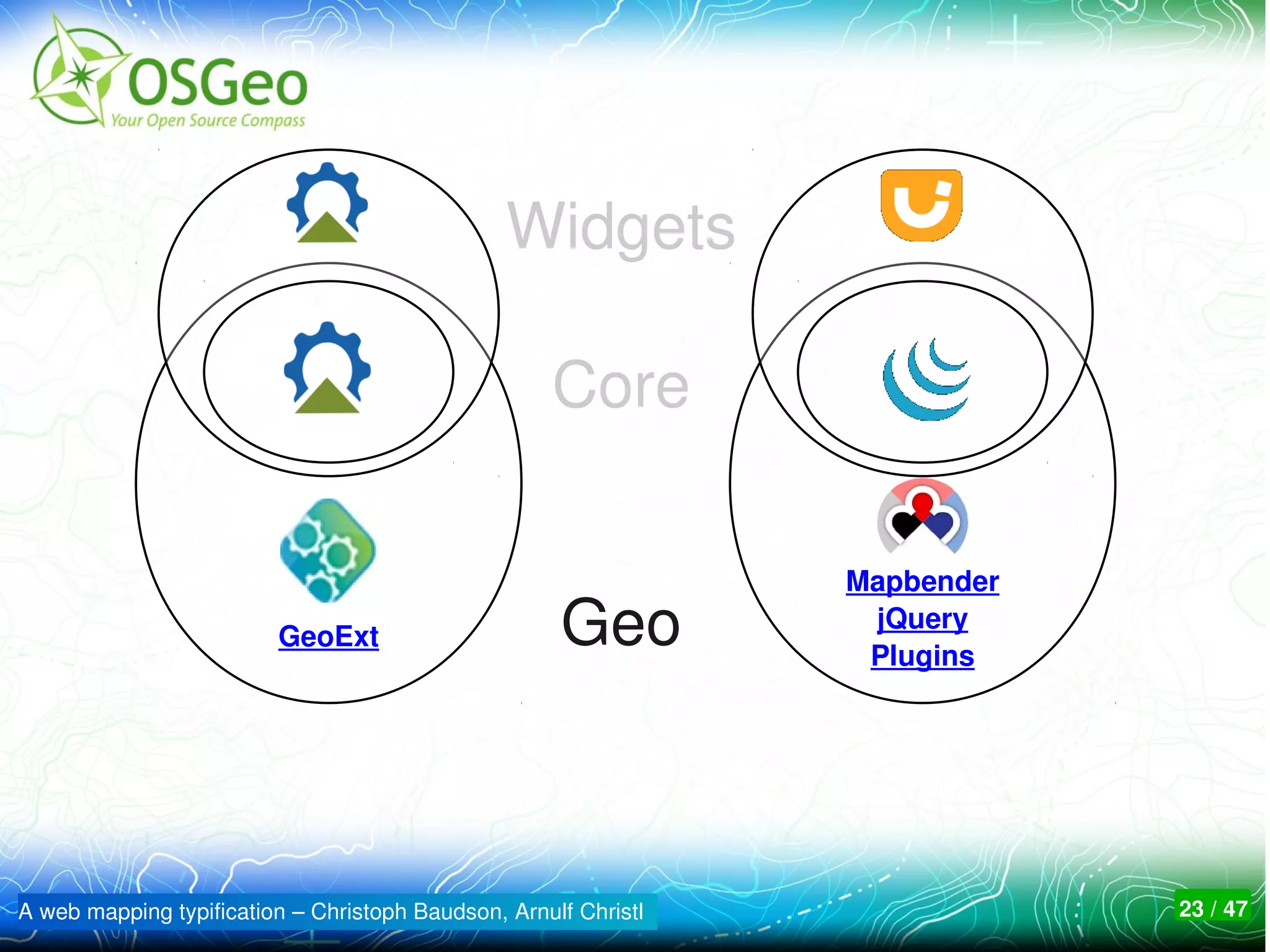 OSGeo
Your Open Source Compass

Widgets

Core

Geo

GeoExt

Mapbender jQuery Plugins

A web mapping typification – Christoph Baudson, Arnulf Christl

23 / 47